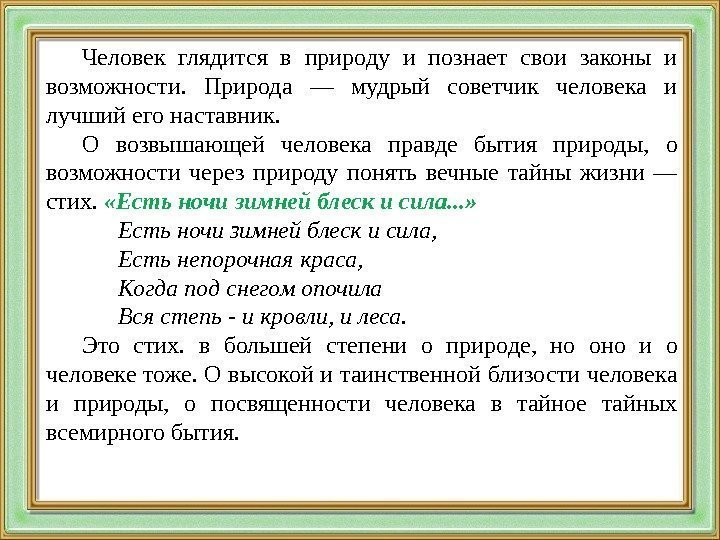 Человек глядится в природу и познает свои законы и возможности. Природа — мудрый советчик человека и лучший его наставник.

О возвышающей человека правде бытия природы, о возможности через природу понять вечные тайны жизни — стих. «Есть ночи зимней блеск и сила...»

Есть ночи зимней блеск и сила,
Есть непорочная краса,
Когда под снегом опочила
Вся степь - и кровли, и леса.

Это стих. в большей степени о природе, но оно и о человеке тоже. О высокой и таинственной близости человека и природы, о посвященности человека в тайное тайных всемирного бытия.